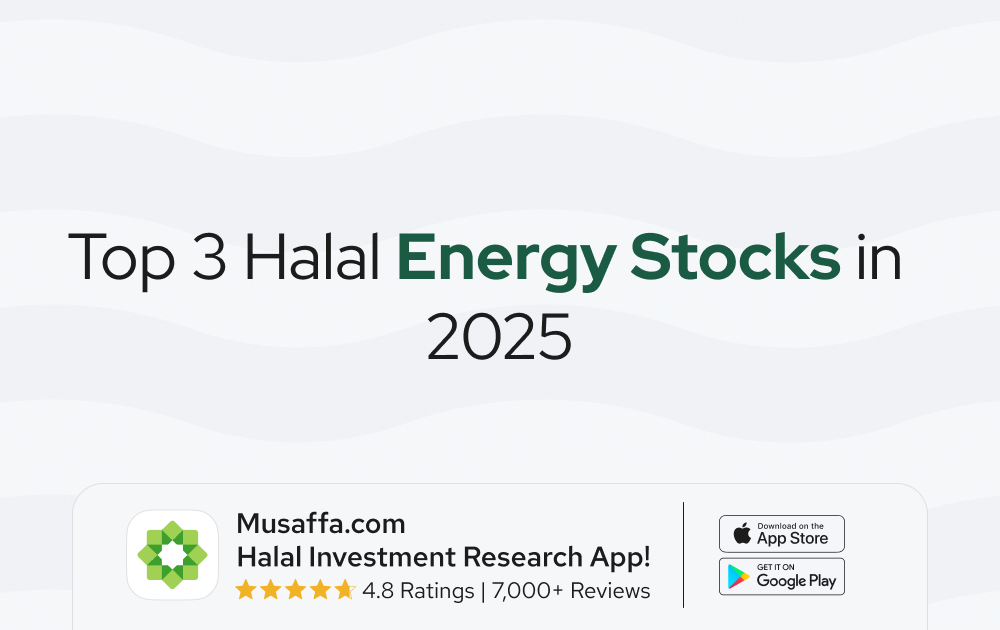 Top 3 Halal Energy Stocks in 2025

Musaffa.com
Halal Investment Research App!
4.8 Ratings | 7,000+ Reviews

Download on the
App Store

GET IT ON
Google Play